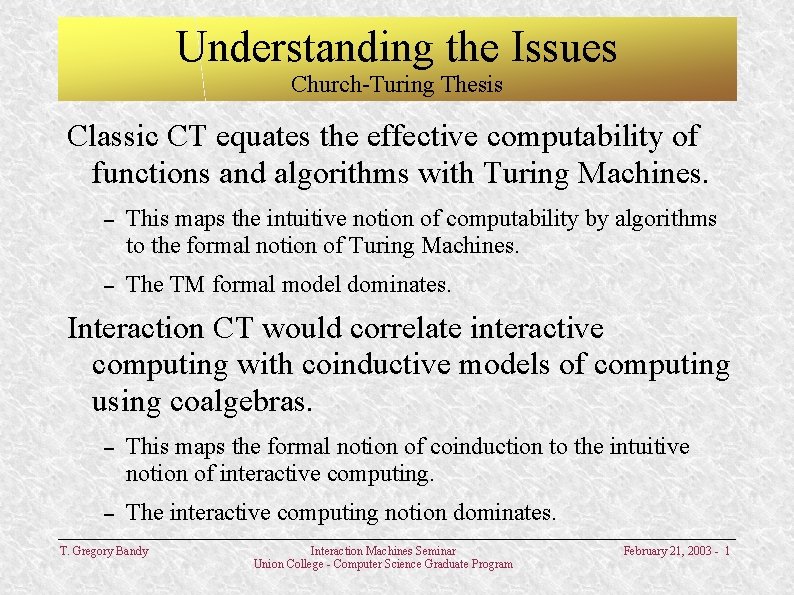 Understanding the Issues
Church-Turing Thesis

Classic CT equates the effective computability of functions and algorithms with Turing Machines.

– This maps the intuitive notion of computability by algorithms to the formal notion of Turing Machines.

– The TM formal model dominates.

Interaction CT would correlate interactive computing with coinductive models of computing using coalgebras.

– This maps the formal notion of coinduction to the intuitive notion of interactive computing.

– The interactive computing notion dominates.

T. Gregory Bandy

Interaction Machines Seminar
Union College - Computer Science Graduate Program

February 21, 2003 - 1